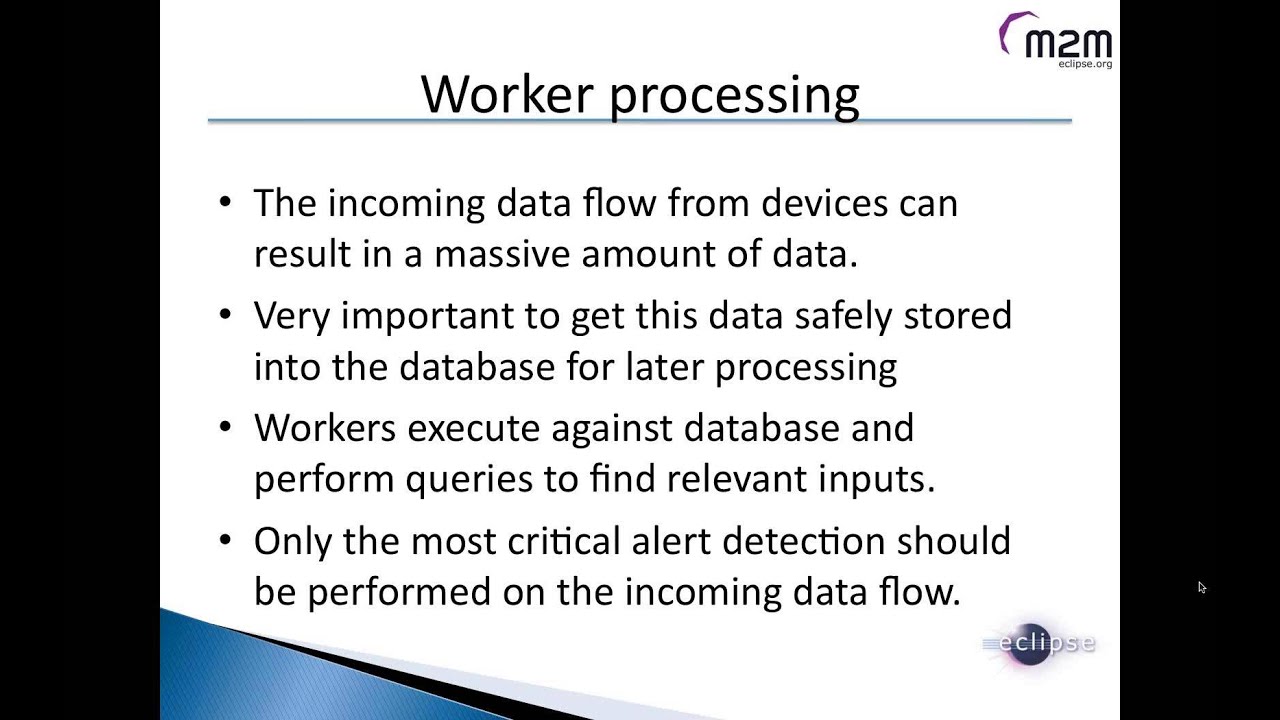 m2m
eclipse.org

Worker processing

• The incoming data flow from devices can result in a massive amount of data.

• Very important to get this data safely stored into the database for later processing

• Workers execute against database and perform queries to find relevant inputs.

• Only the most critical alert detection should be performed on the incoming data flow.

eclipse